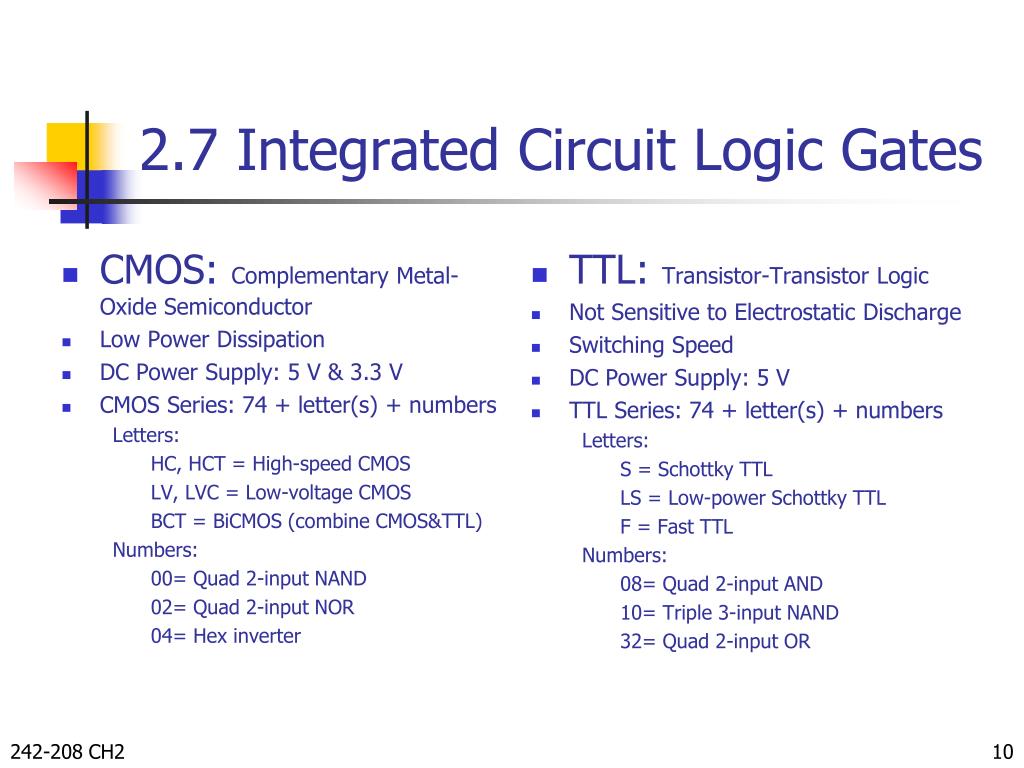 2.7 Integrated Circuit Logic Gates

CMOS: Complementary Metal-Oxide Semiconductor
Low Power Dissipation
DC Power Supply: 5 V & 3.3 V
CMOS Series: 74 + letter(s) + numbers
Letters:
HC, HCT = High-speed CMOS
LV, LVC = Low-voltage CMOS
BCT = BiCMOS (combine CMOS&TTL)
Numbers:
00= Quad 2-input NAND
02= Quad 2-input NOR
04= Hex inverter

TTL: Transistor-Transistor Logic
Not Sensitive to Electrostatic Discharge
Switching Speed
DC Power Supply: 5 V
TTL Series: 74 + letter(s) + numbers
Letters:
S = Schottky TTL
LS = Low-power Schottky TTL
F = Fast TTL
Numbers:
08= Quad 2-input AND
10= Triple 3-input NAND
32= Quad 2-input OR

242-208 CH2
10